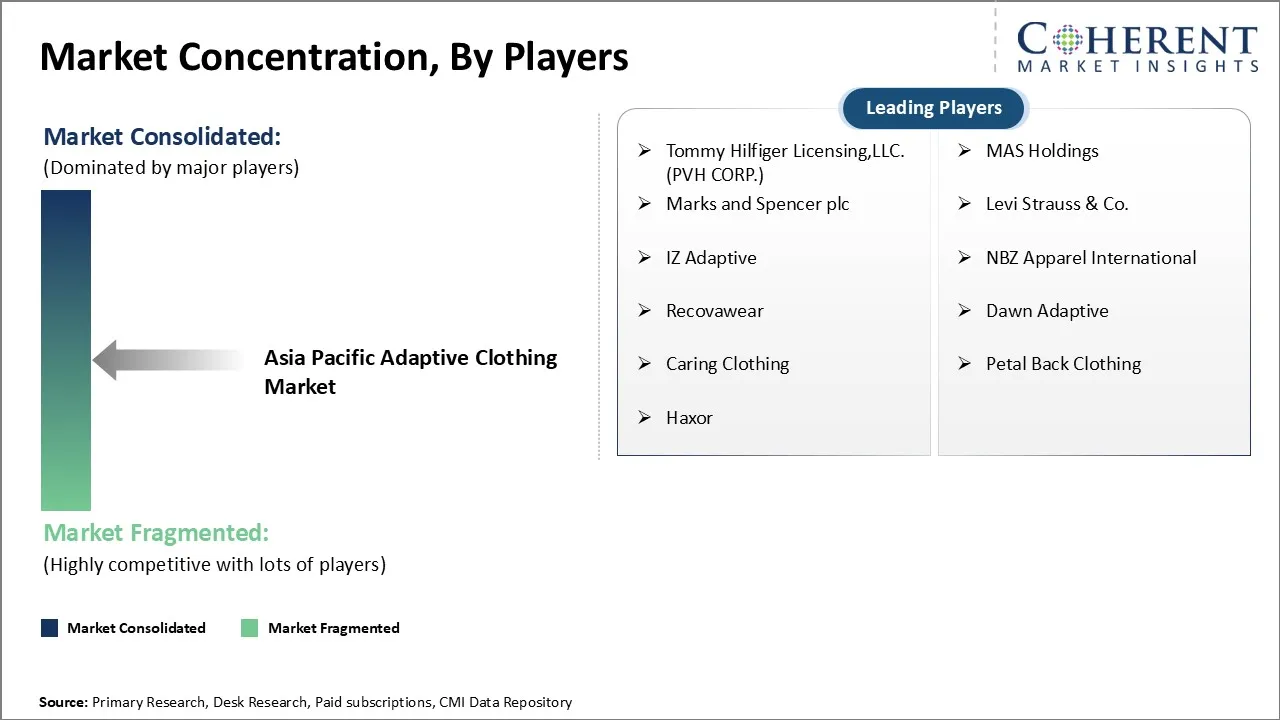 Market Concentration, By Players

COHERENT
MARKET INSIGHTS

Market Consolidated:
(Dominated by major players)

Asia Pacific Adaptive Clothing Market

Market Fragmented:
(Highly competitive with lots of players)

Leading Players

➢ Tommy Hilfiger Licensing,LLC. (PVH CORP.)
➢ Marks and Spencer plc
➢ IZ Adaptive
➢ Recovawear
➢ Caring Clothing
➢ Haxor

➢ MAS Holdings
➢ Levi Strauss & Co.
➢ NBZ Apparel International
➢ Dawn Adaptive
➢ Petal Back Clothing

Market Consolidated
Market Fragmented

Source: Primary Research, Desk Research, Paid subscriptions, CMI Data Repository